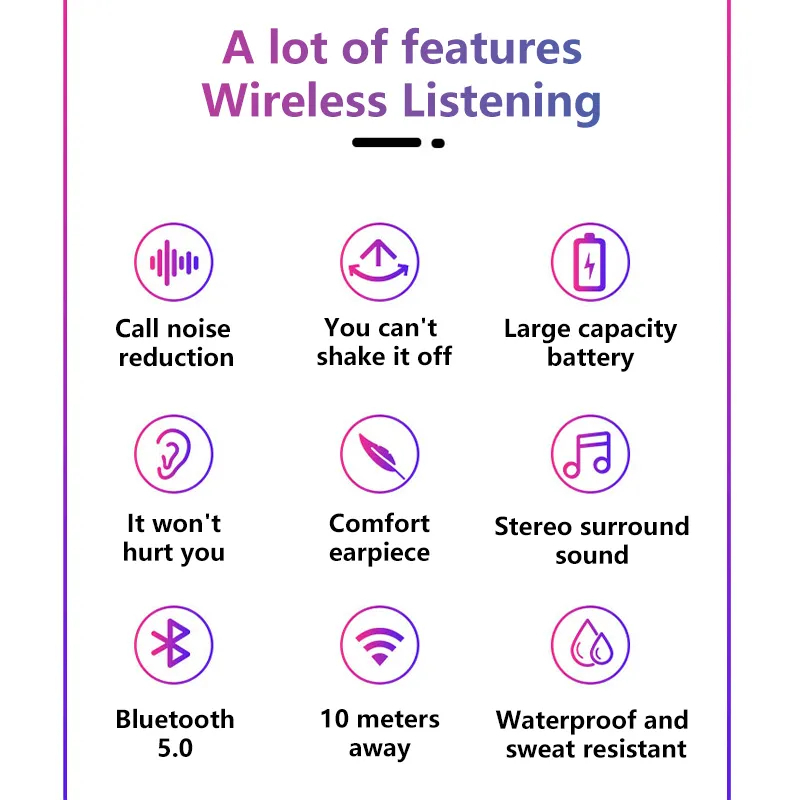 A lot of features
Wireless Listening

Call noise reduction

You can't shake it off

Large capacity battery

It won't hurt you

Comfort earpiece

Stereo surround sound

Bluetooth 5.0

10 meters away

Waterproof and sweat resistant